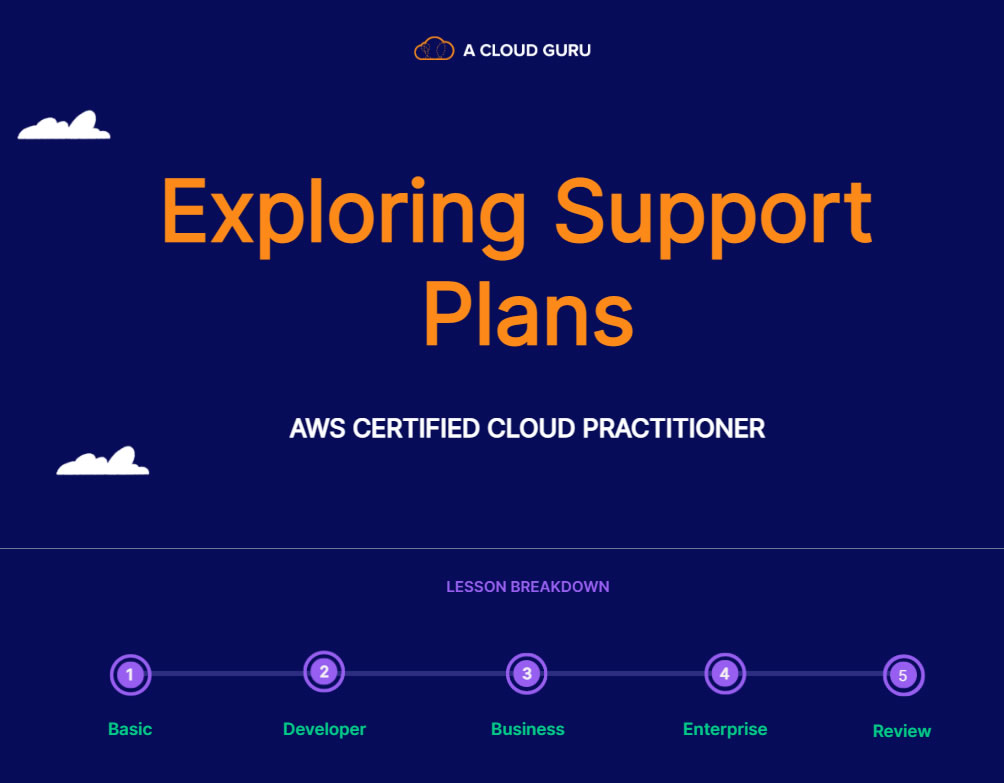 A CLOUD GURU

Exploring Support Plans

AWS CERTIFIED CLOUD PRACTITIONER

LESSON BREAKDOWN

1 Basic
2 Developer
3 Business
4 Enterprise
5 Review